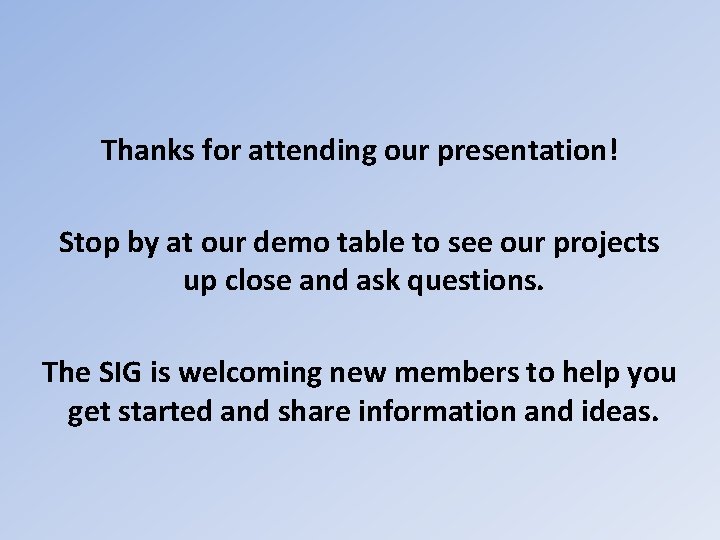 Thanks for attending our presentation!

Stop by at our demo table to see our projects up close and ask questions.

The SIG is welcoming new members to help you get started and share information and ideas.